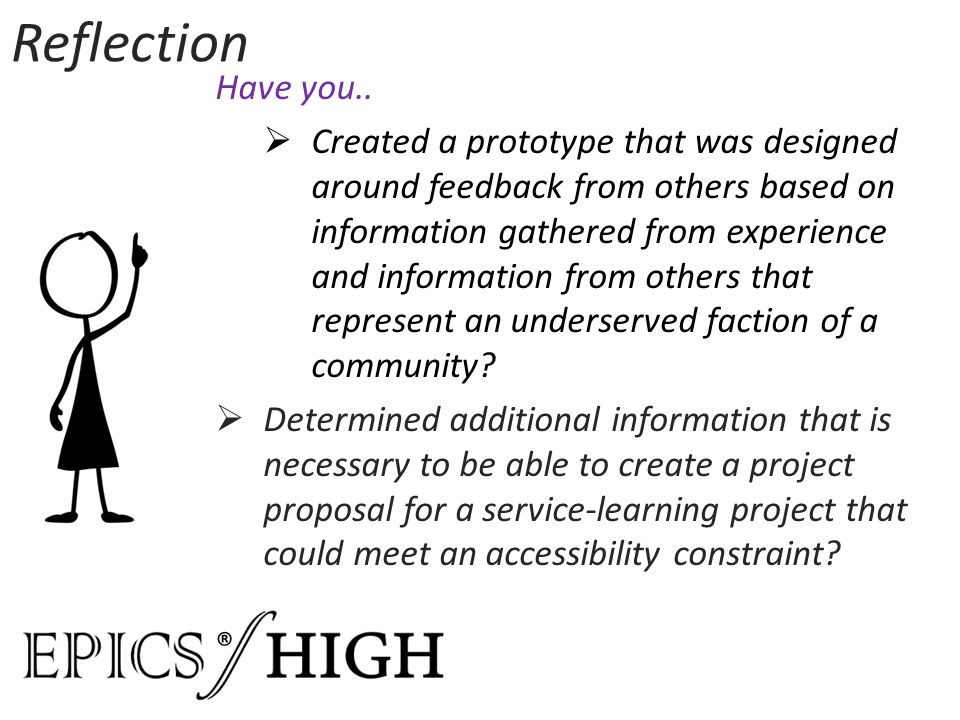 Reflection

Have you..

➢ Created a prototype that was designed around feedback from others based on information gathered from experience and information from others that represent an underserved faction of a community?

➢ Determined additional information that is necessary to be able to create a project proposal for a service-learning project that could meet an accessibility constraint?

EPICS® HIGH